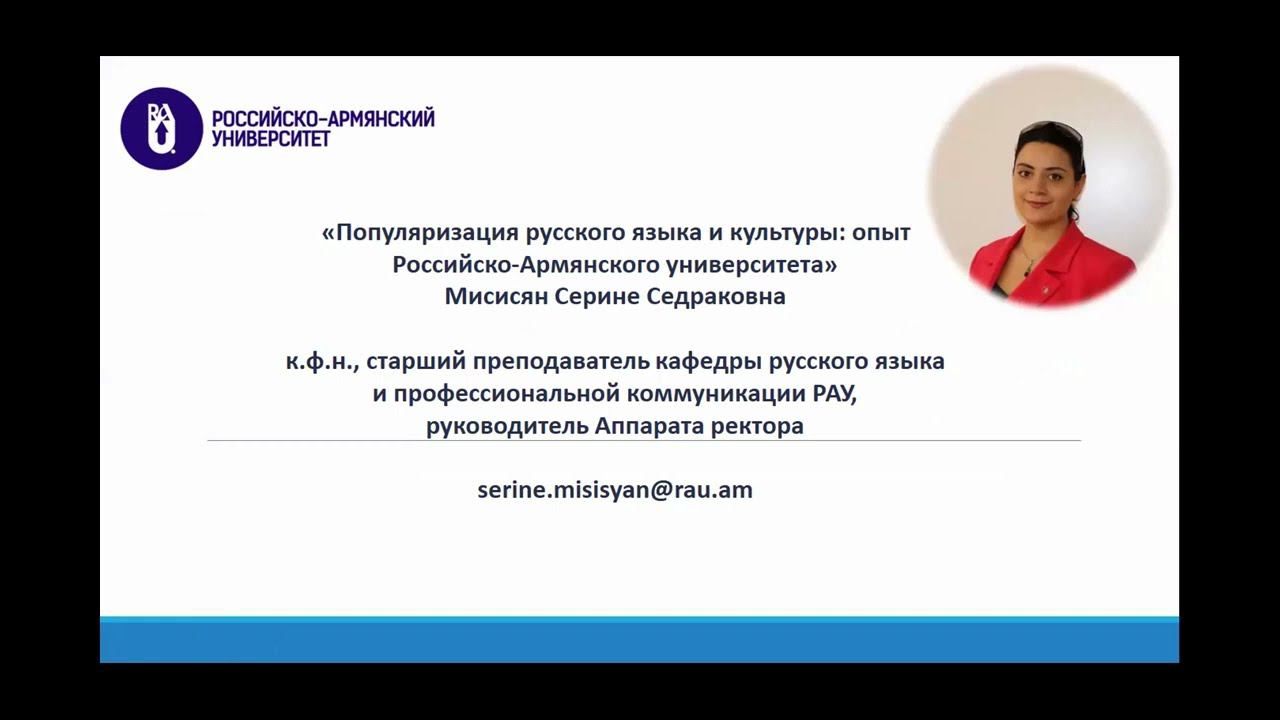 RAU

РОССИЙСКО-АРМЯНСКИЙ УНИВЕРСИТЕТ

«Популяризация русского языка и культуры: опыт Российско-Армянского университета»
Мисисян Серине Седраковна

к.ф.н., старший преподаватель кафедры русского языка и профессиональной коммуникации РАУ, руководитель Аппарата ректора

serine.misisyan@rau.am